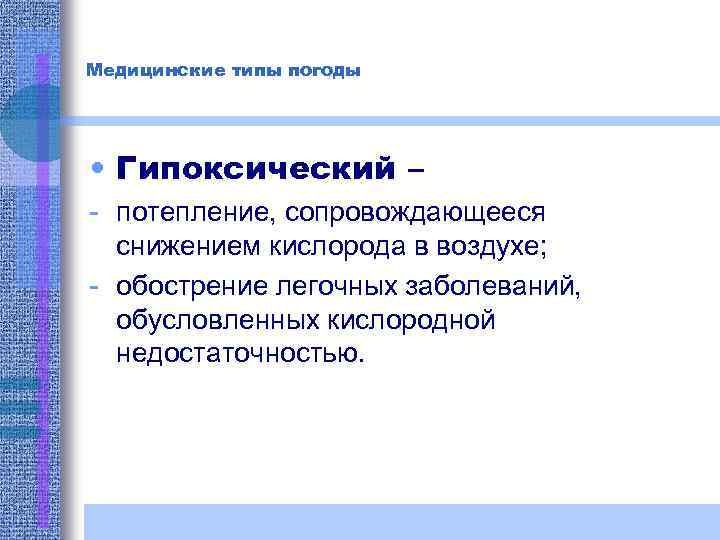 Медицинские типы погоды

• Гипоксический –
- потепление, сопровождающееся снижением кислорода в воздухе;
- обострение легочных заболеваний, обусловленных кислородной недостаточностью.